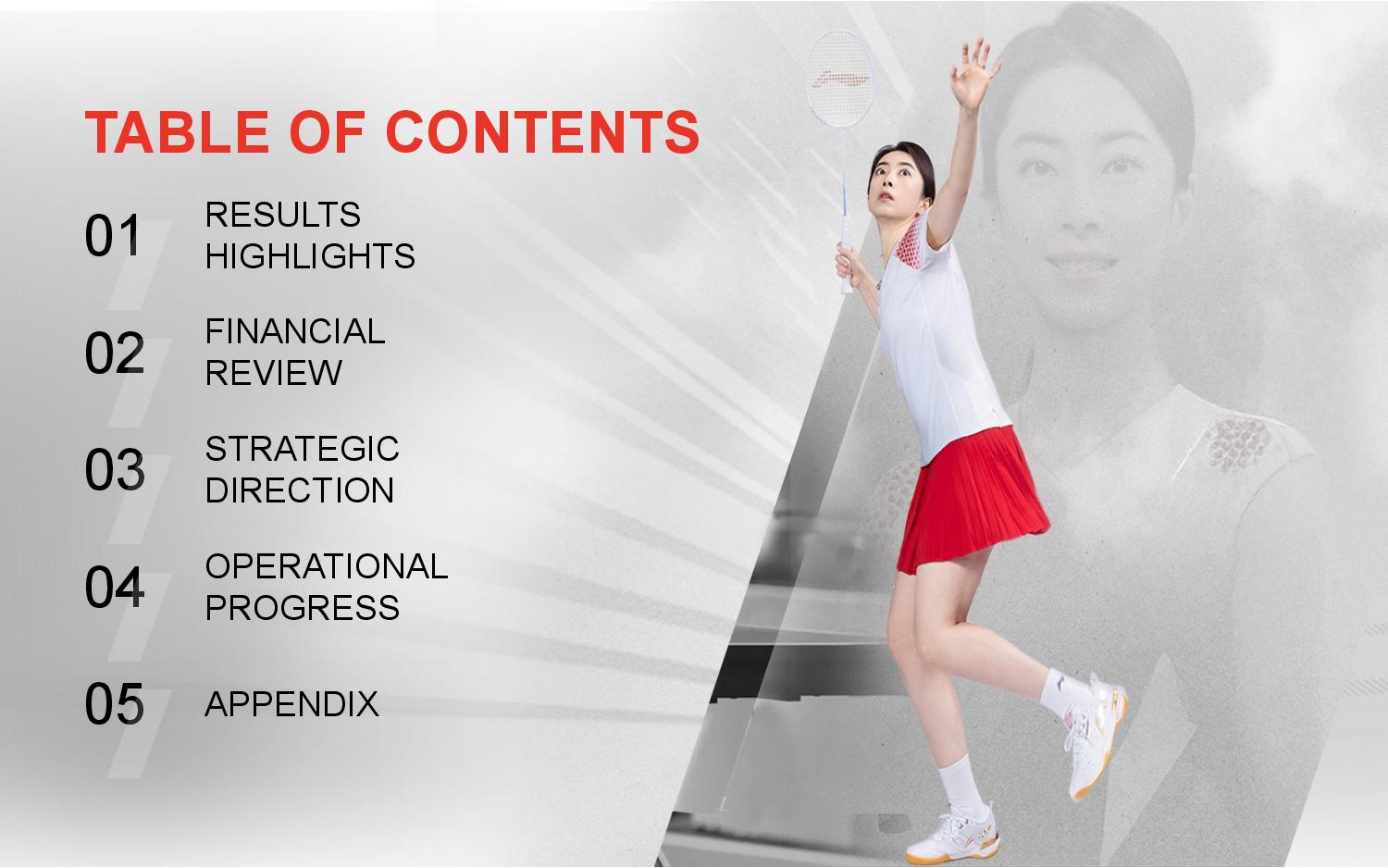 TABLE OF CONTENTS

01 RESULTS HIGHLIGHTS

02 FINANCIAL REVIEW

03 STRATEGIC DIRECTION

04 OPERATIONAL PROGRESS

05 APPENDIX